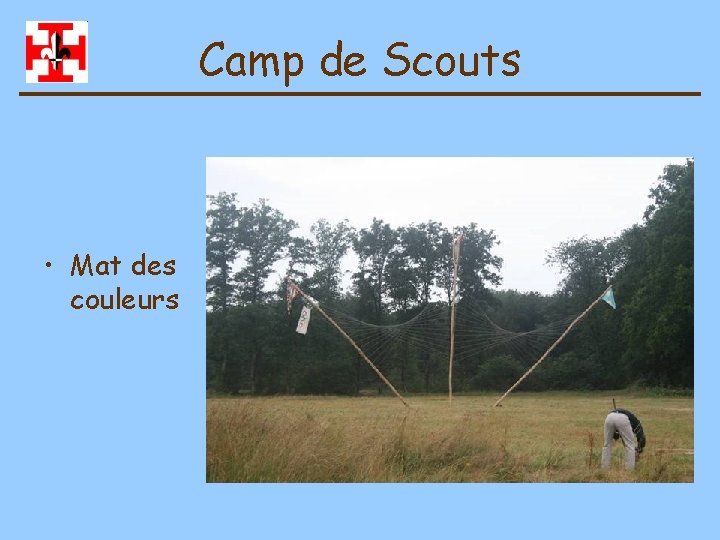 Camp de Scouts

• Mat des couleurs